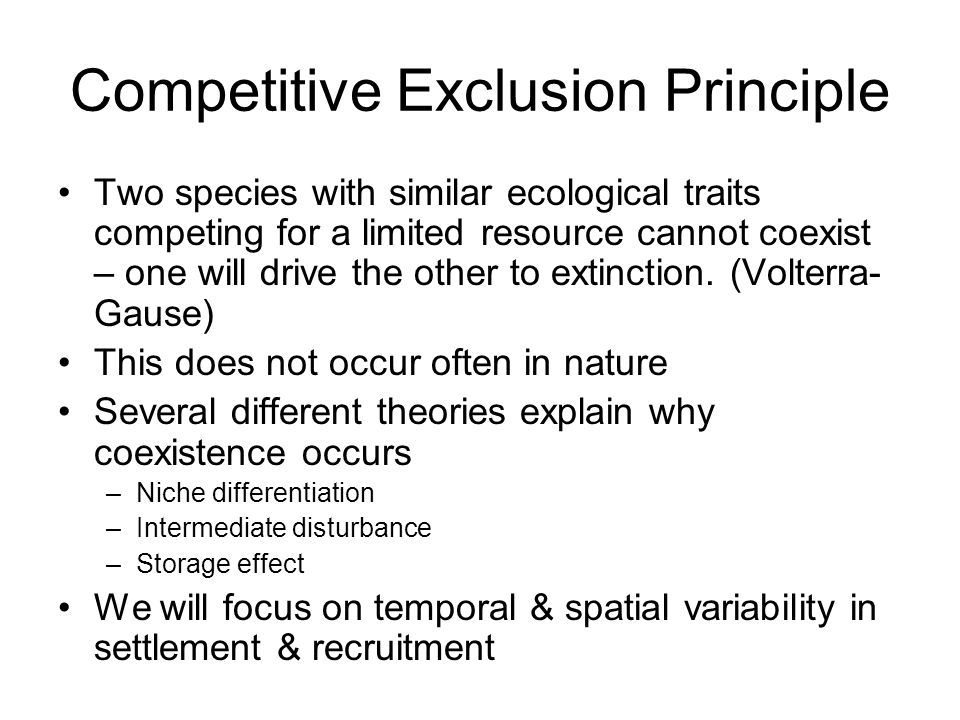 Competitive Exclusion Principle

• Two species with similar ecological traits competing for a limited resource cannot coexist – one will drive the other to extinction. (Volterra-Gause)
• This does not occur often in nature
• Several different theories explain why coexistence occurs
– Niche differentiation
– Intermediate disturbance
– Storage effect
• We will focus on temporal & spatial variability in settlement & recruitment